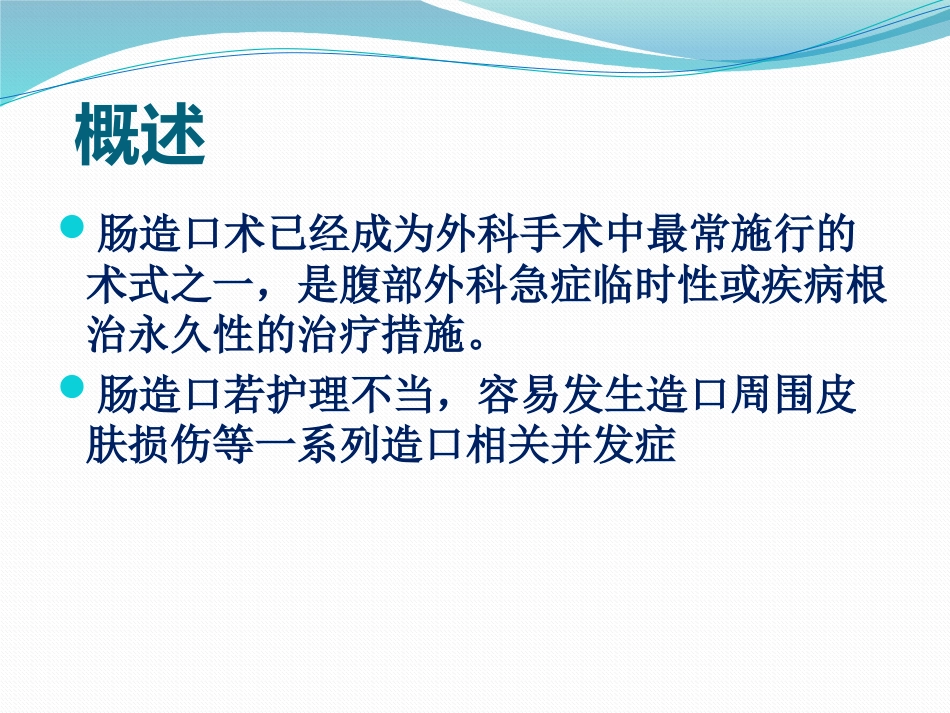 概述

肠造口术已经成为外科手术中最常施行的术式之一，是腹部外科急症临时性或疾病根治永久性的治疗措施。

肠造口若护理不当，容易发生造口周围皮肤损伤等一系列造口相关并发症